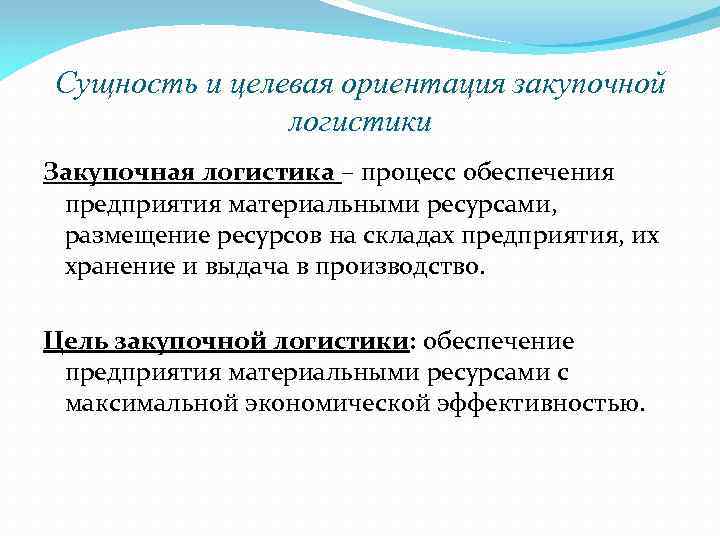 Сущность и целевая ориентация закупочной логистики

Закупочная логистика – процесс обеспечения предприятия материальными ресурсами, размещение ресурсов на складах предприятия, их хранение и выдача в производство.

Цель закупочной логистики: обеспечение предприятия материальными ресурсами с максимальной экономической эффективностью.